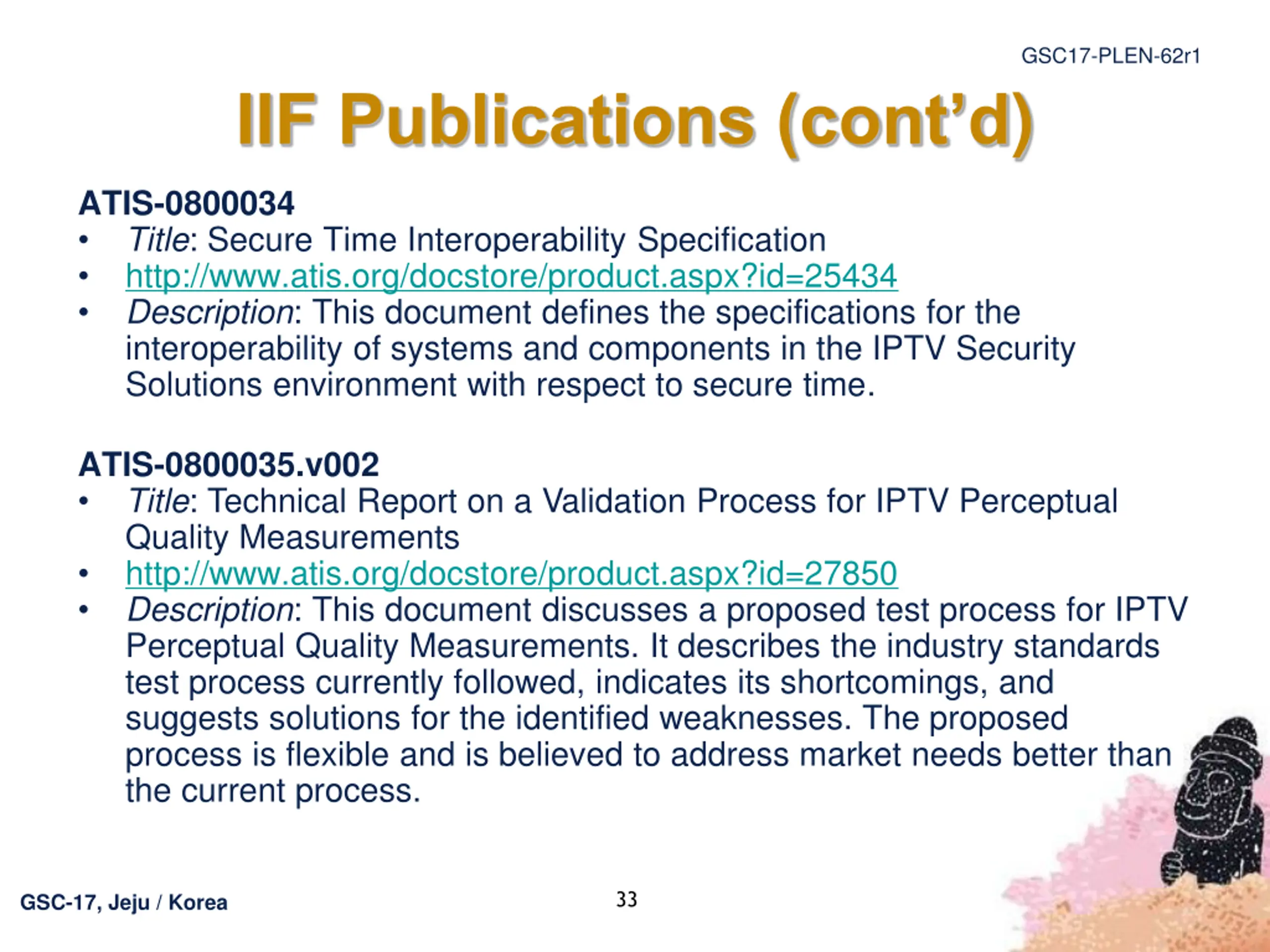 GSC17-PLEN-62r1

IIF Publications (cont'd)

ATIS-0800034
• Title: Secure Time Interoperability Specification
• http://www.atis.org/docstore/product.aspx?id=25434
• Description: This document defines the specifications for the interoperability of systems and components in the IPTV Security Solutions environment with respect to secure time.

ATIS-0800035.v002
• Title: Technical Report on a Validation Process for IPTV Perceptual Quality Measurements
• http://www.atis.org/docstore/product.aspx?id=27850
• Description: This document discusses a proposed test process for IPTV Perceptual Quality Measurements. It describes the industry standards test process currently followed, indicates its shortcomings, and suggests solutions for the identified weaknesses. The proposed process is flexible and is believed to address market needs better than the current process.

GSC-17, Jeju / Korea

33